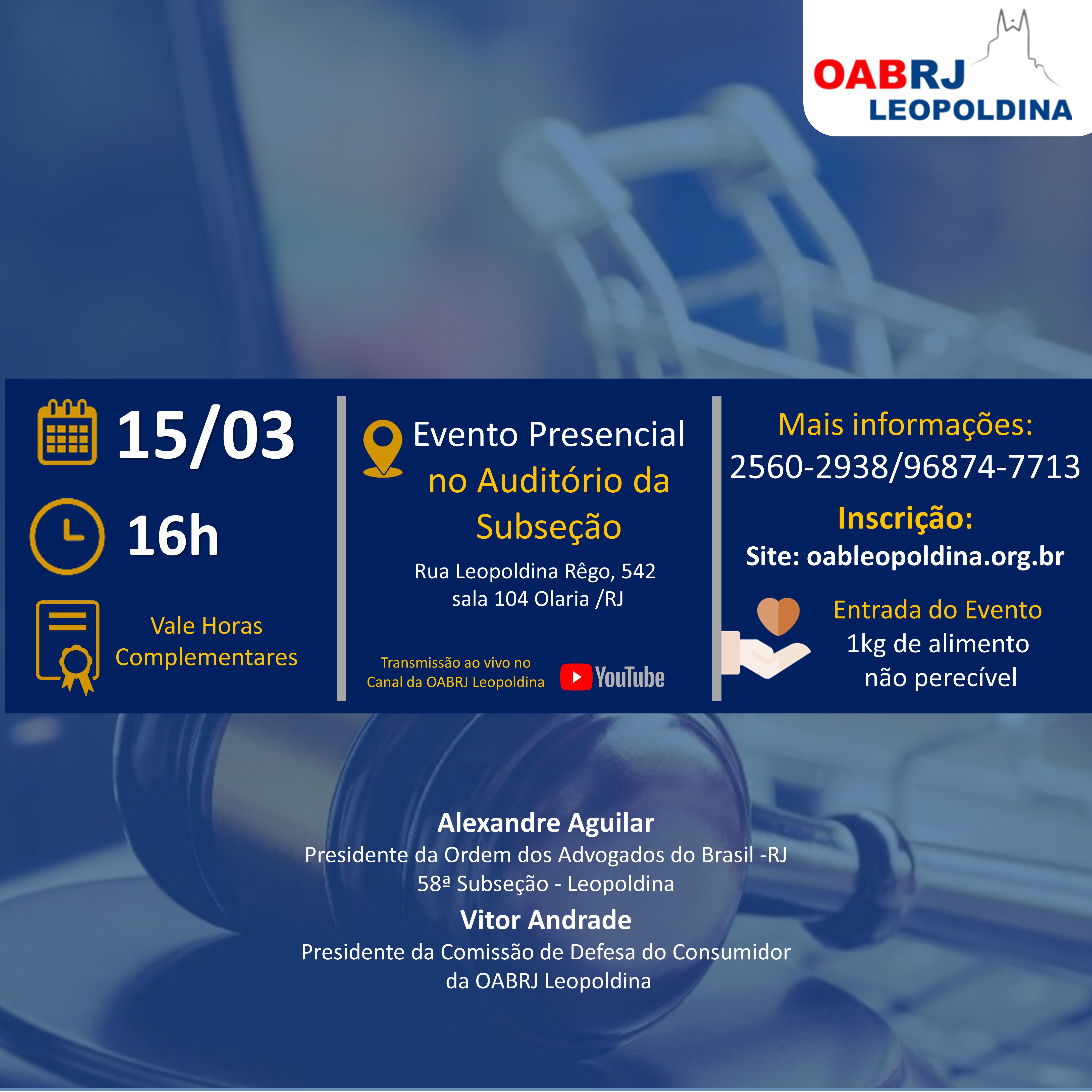 OABRJ
LEOPOLDINA

15/03

16h

Vale Horas Complementares

Evento Presencial no Auditório da Subseção

Rua Leopoldina Rêgo, 542
sala 104 Olaria /RJ

Transmissão ao vivo no Canal da OABRJ Leopoldina

YouTube

Mais informações:
2560-2938/96874-7713

Inscrição:
Site: oableopoldina.org.br

Entrada do Evento
1kg de alimento
não perecível

Alexandre Aguilar
Presidente da Ordem dos Advogados do Brasil -RJ
58ª Subseção - Leopoldina

Vitor Andrade
Presidente da Comissão de Defesa do Consumidor
da OABRJ Leopoldina